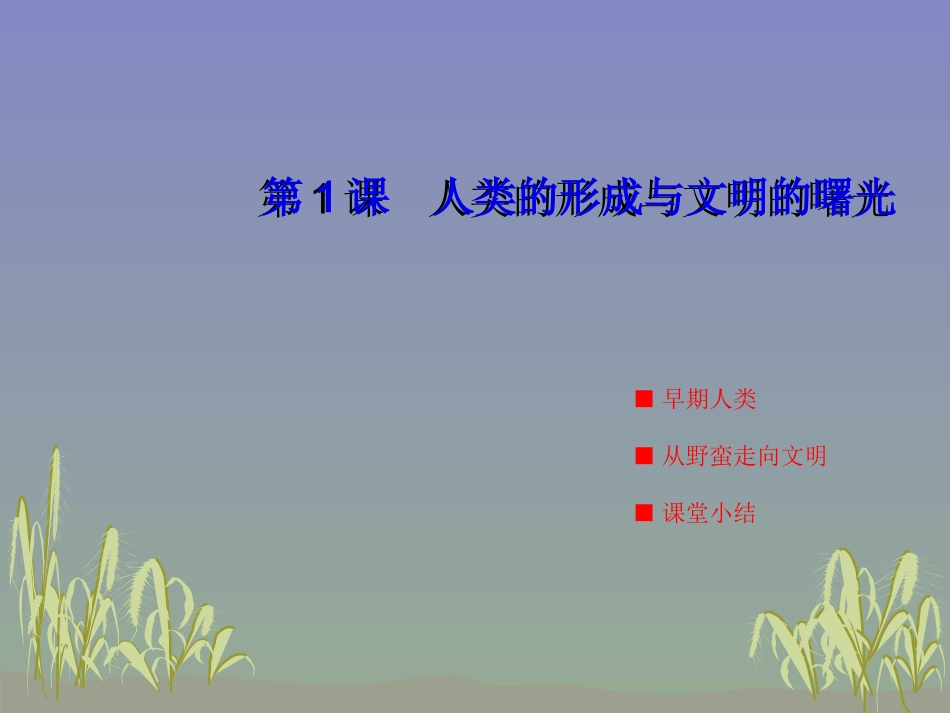 第 1 课　人类的形成与文明的曙光

■ 早期人类

■ 从野蛮走向文明

■ 课堂小结